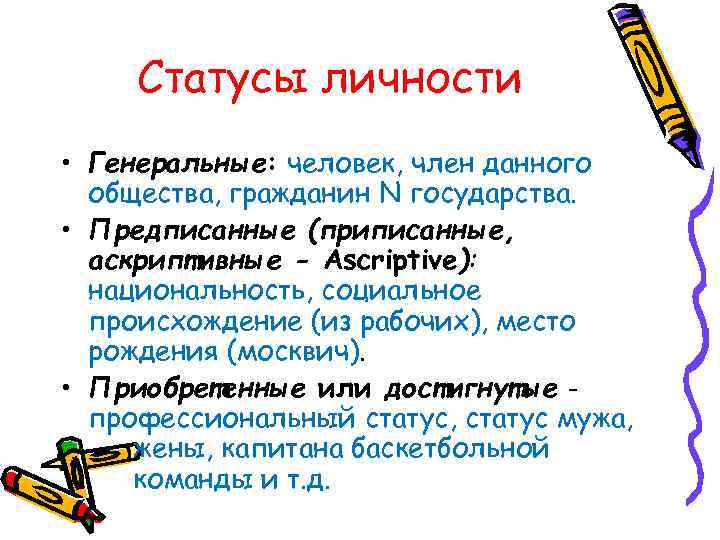 Статусы личности

• Генеральные: человек, член данного общества, гражданин N государства.

• Предписанные (приписанные, аскриптивные - Ascriptive): национальность, социальное происхождение (из рабочих), место рождения (москвич).

• Приобретенные или достигнутые - профессиональный статус, статус мужа, жены, капитана баскетбольной команды и т.д.